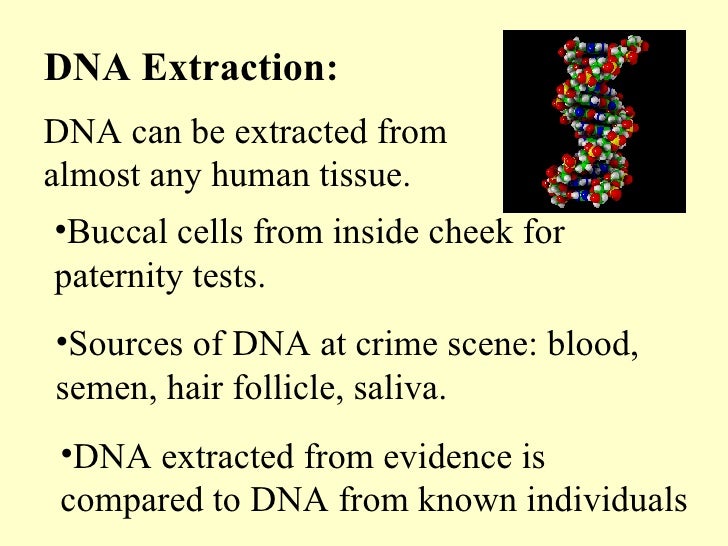 DNA Extraction:

DNA can be extracted from almost any human tissue.

•Buccal cells from inside cheek for paternity tests.

•Sources of DNA at crime scene: blood, semen, hair follicle, saliva.

•DNA extracted from evidence is compared to DNA from known individuals